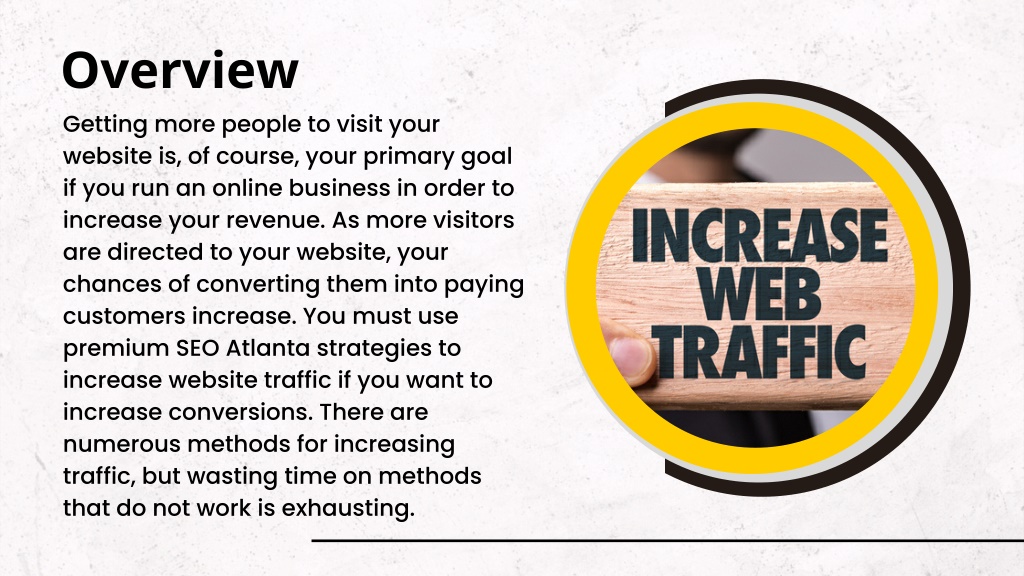 Overview

Getting more people to visit your website is, of course, your primary goal if you run an online business in order to increase your revenue. As more visitors are directed to your website, your chances of converting them into paying customers increase. You must use premium SEO Atlanta strategies to increase website traffic if you want to increase conversions. There are numerous methods for increasing traffic, but wasting time on methods that do not work is exhausting.

INCREASE WEB TRAFFIC